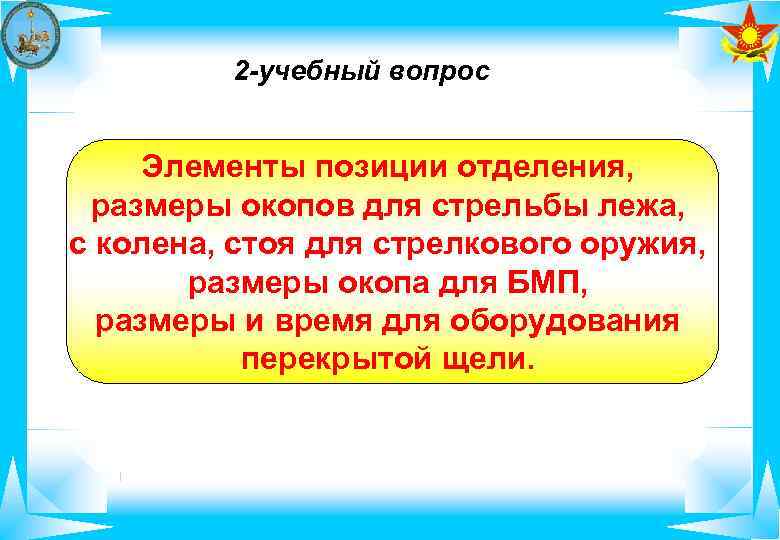 2-учебный вопрос

Элементы позиции отделения, размеры окопов для стрельбы лежа, с колена, стоя для стрелкового оружия, размеры окопа для БМП, размеры и время для оборудования перекрытой щели.